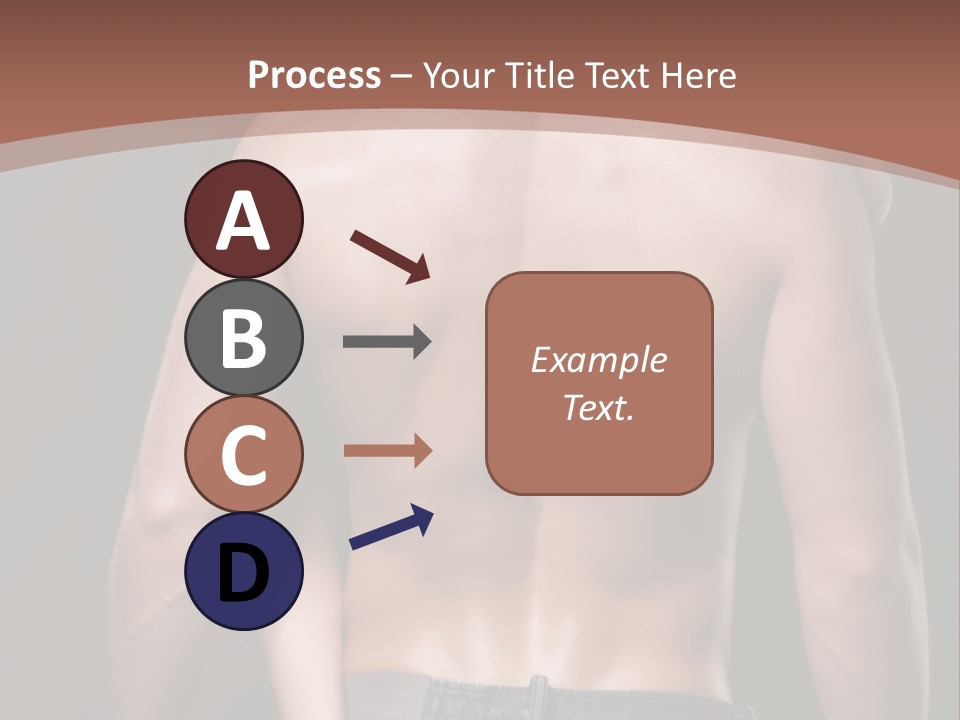 Process – Your Title Text Here

A

B

C

D

Example Text.